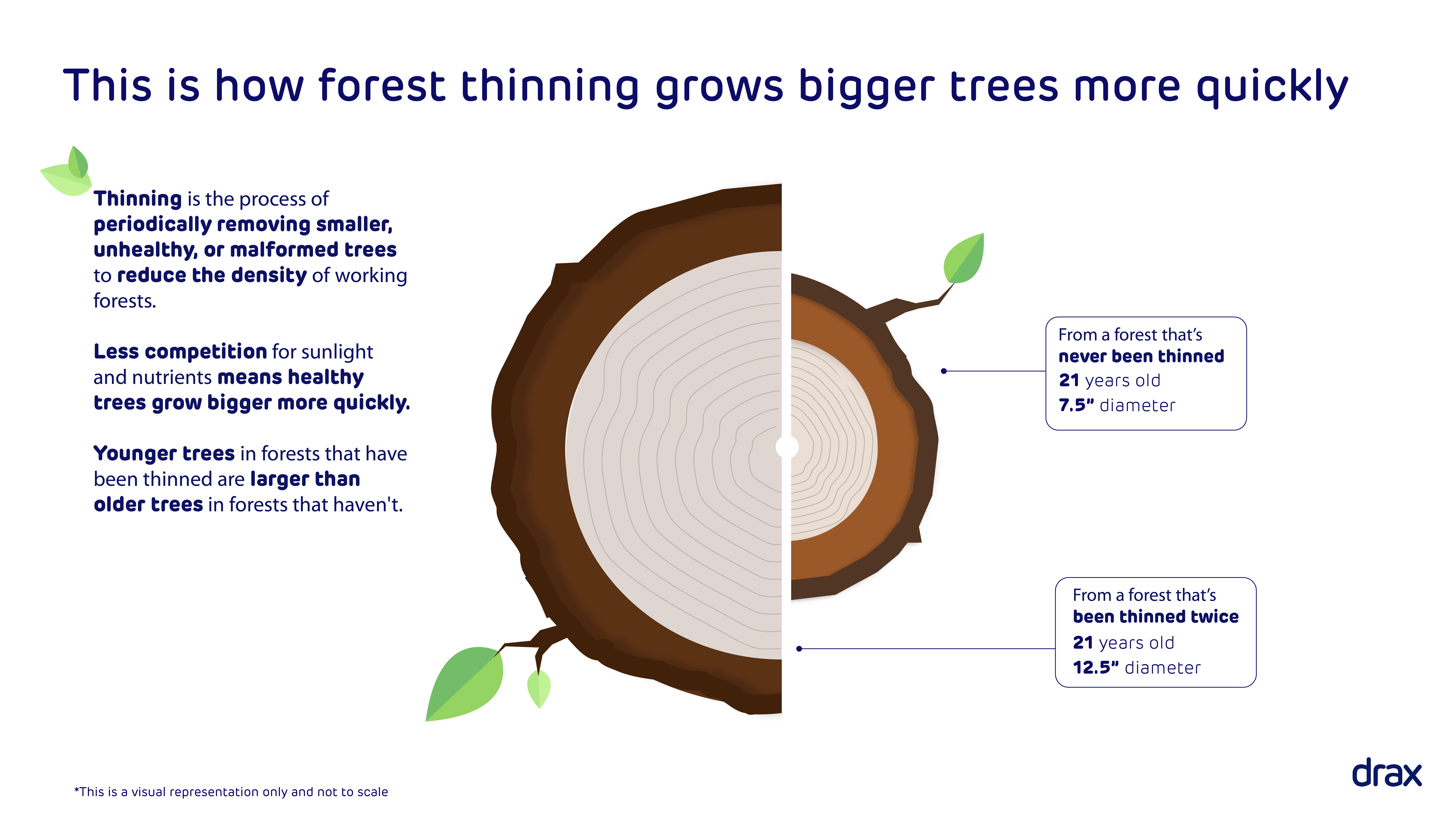 This is how forest thinning grows bigger trees more quickly

Thinning is the process of periodically removing smaller, unhealthy, or malformed trees to reduce the density of working forests.

Less competition for sunlight and nutrients means healthy trees grow bigger more quickly.

Younger trees in forests that have been thinned are larger than older trees in forests that haven't.

From a forest that's never been thinned
21 years old
7.5" diameter

From a forest that's been thinned twice
21 years old
12.5" diameter

*This is a visual representation only and not to scale

drax